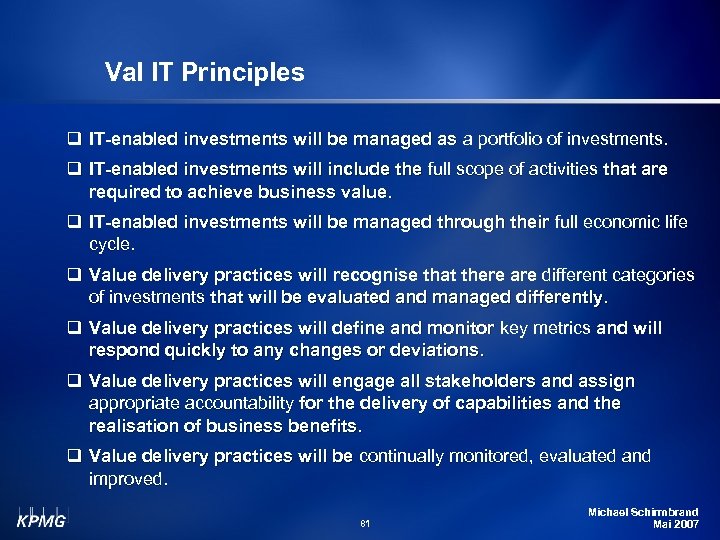 Val IT Principles

❑ IT-enabled investments will be managed as a portfolio of investments.

❑ IT-enabled investments will include the full scope of activities that are required to achieve business value.

❑ IT-enabled investments will be managed through their full economic life cycle.

❑ Value delivery practices will recognise that there are different categories of investments that will be evaluated and managed differently.

❑ Value delivery practices will define and monitor key metrics and will respond quickly to any changes or deviations.

❑ Value delivery practices will engage all stakeholders and assign appropriate accountability for the delivery of capabilities and the realisation of business benefits.

❑ Value delivery practices will be continually monitored, evaluated and improved.

KPMG

61

Michael Schirmbrand
Mai 2007